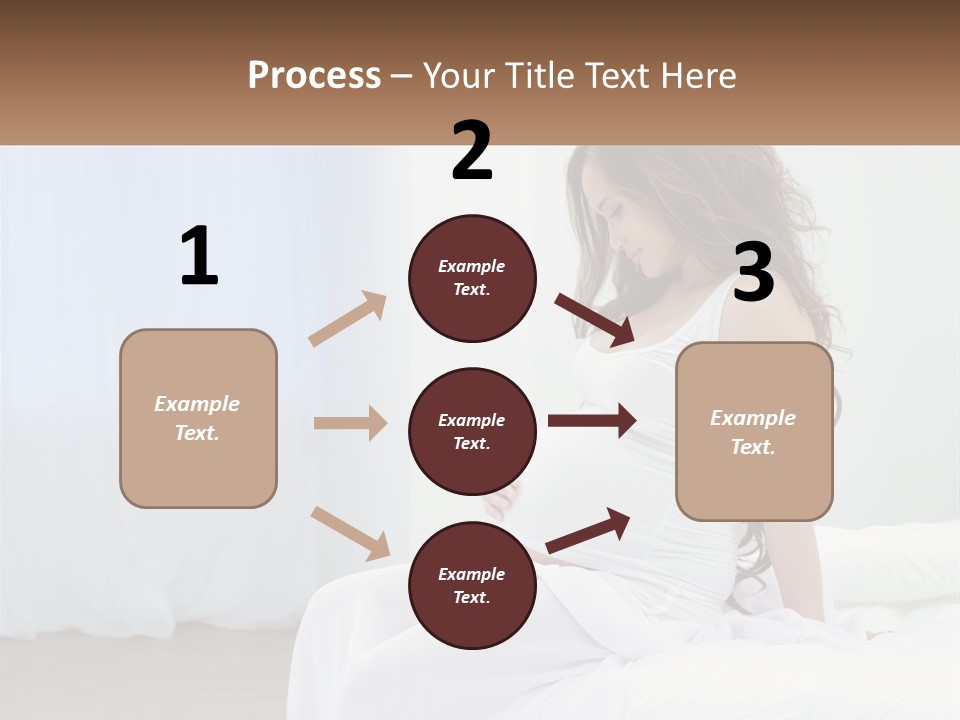 Process – Your Title Text Here

1

Example Text.

2

Example Text.

Example Text.

Example Text.

3

Example Text.